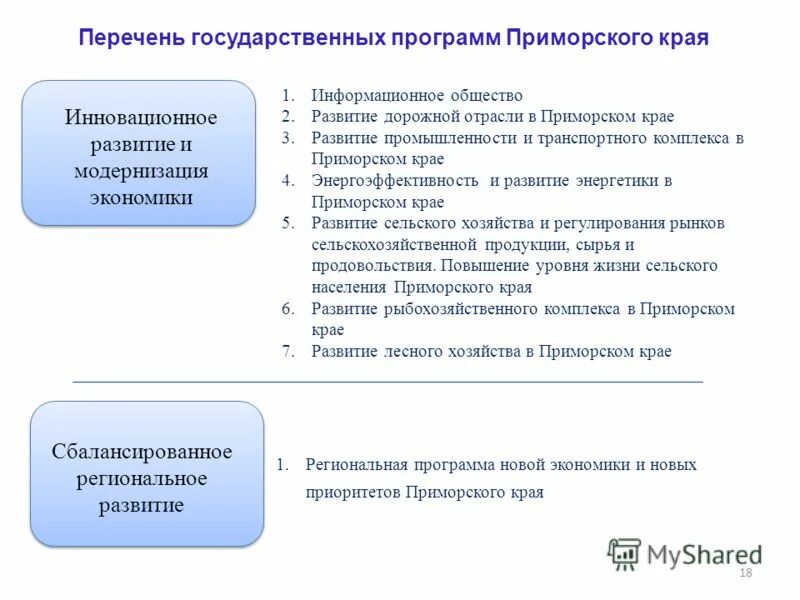 Перечень государственных программ Приморского края

Инновационное развитие и модернизация экономики

1. Информационное общество
2. Развитие дорожной отрасли в Приморском крае
3. Развитие промышленности и транспортного комплекса в Приморском крае
4. Энергоэффективность и развитие энергетики в Приморском крае
5. Развитие сельского хозяйства и регулирования рынков сельскохозяйственной продукции, сырья и продовольствия. Повышение уровня жизни сельского населения Приморского края
6. Развитие рыбохозяйственного комплекса в Приморском крае
7. Развитие лесного хозяйства в Приморском крае

Сбалансированное региональное развитие

1. Региональная программа новой экономики и новых приоритетов Приморского края

MyShared

18